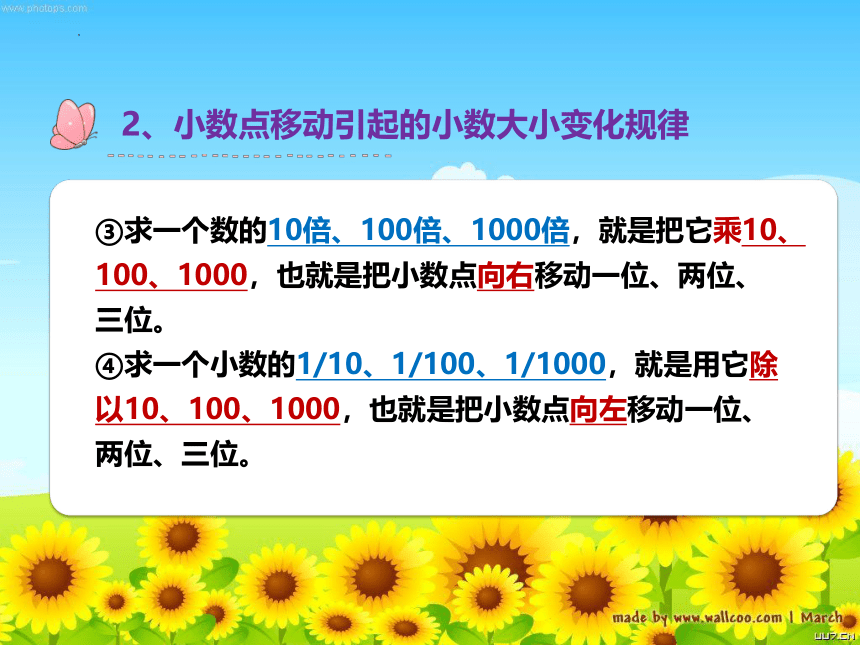 www.photops.com

2、小数点移动引起的小数大小变化规律

③求一个数的10倍、100倍、1000倍，就是把它乘10、100、1000，也就是把小数点向右移动一位、两位、三位。
④求一个小数的1/10、1/100、1/1000，就是用它除以10、100、1000，也就是把小数点向左移动一位、两位、三位。

made by www.wallcoo.com | March
uu7.cn